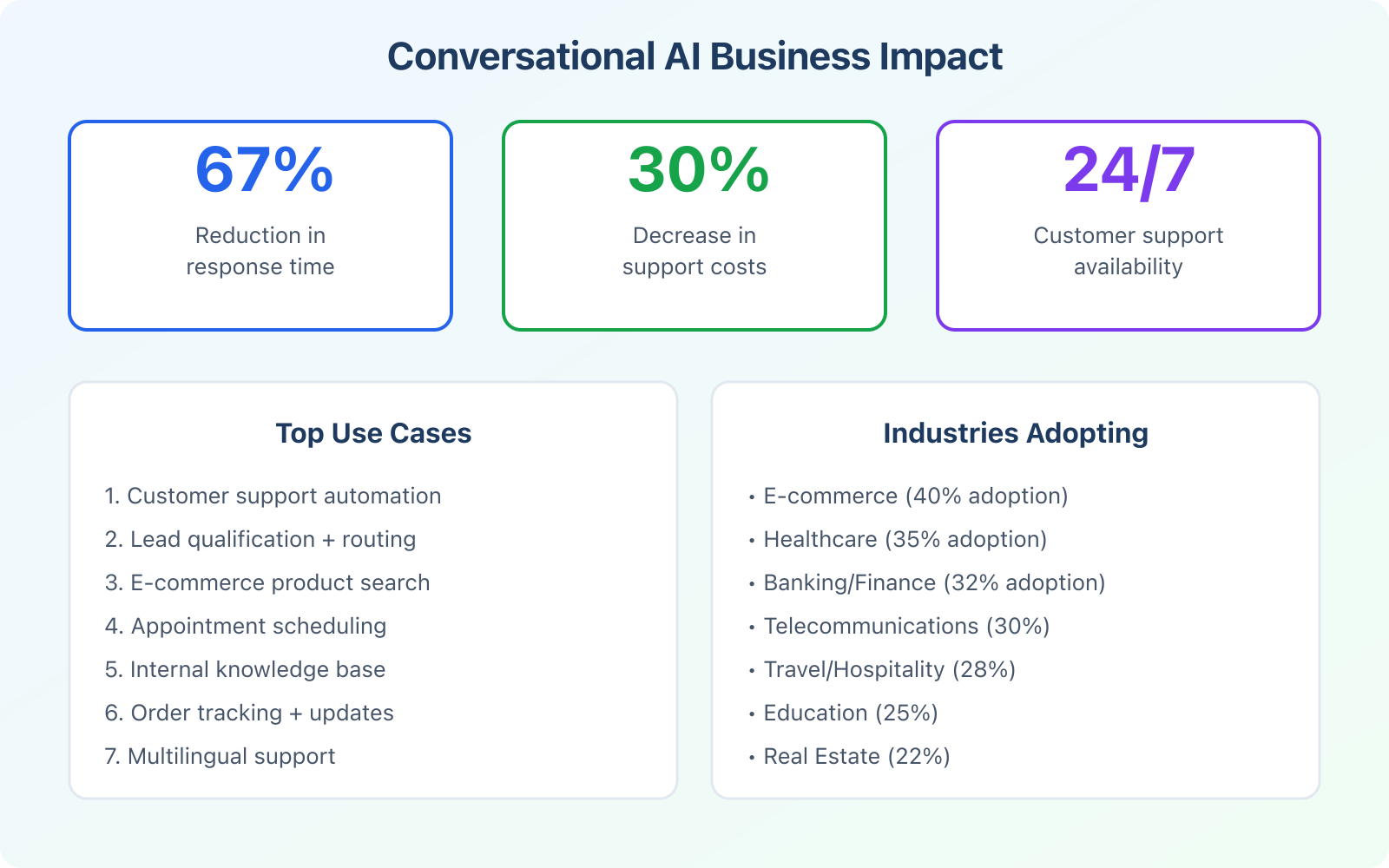 Conversational AI Business Impact

67%
Reduction in response time

30%
Decrease in support costs

24/7
Customer support availability

Top Use Cases

1. Customer support automation
2. Lead qualification + routing
3. E-commerce product search
4. Appointment scheduling
5. Internal knowledge base
6. Order tracking + updates
7. Multilingual support

Industries Adopting

• E-commerce (40% adoption)
• Healthcare (35% adoption)
• Banking/Finance (32% adoption)
• Telecommunications (30%)
• Travel/Hospitality (28%)
• Education (25%)
• Real Estate (22%)